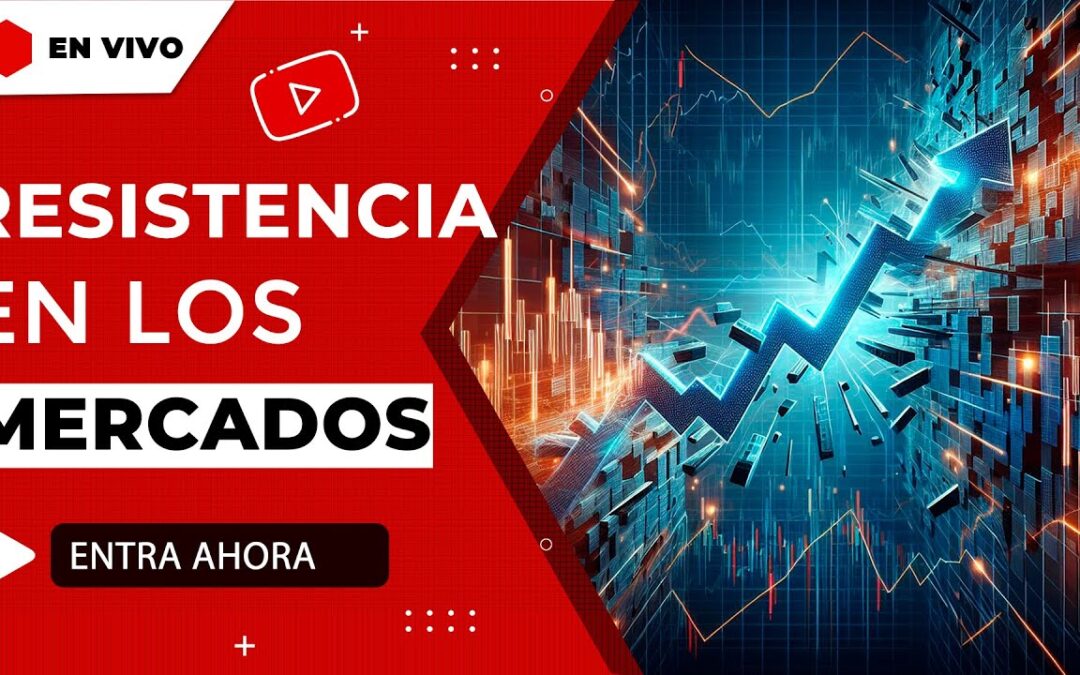 EN VIVO

RESISTENCIA EN LOS MERCADOS

ENTRA AHORA